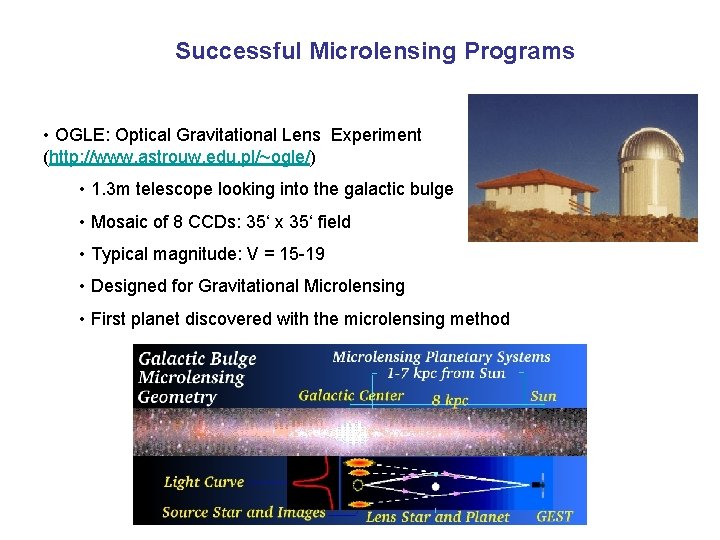 Successful Microlensing Programs

• OGLE: Optical Gravitational Lens Experiment (http://www.astrouw.edu.pl/~ogle/)

• 1.3m telescope looking into the galactic bulge

• Mosaic of 8 CCDs: 35‘ x 35‘ field

• Typical magnitude: V = 15-19

• Designed for Gravitational Microlensing

• First planet discovered with the microlensing method

Galactic Bulge Microlensing Geometry

Microlensing Planetary Systems 1-7 kpc from Sun

Galactic Center

8 kpc

Sun

Light Curve

Source Star and Images

Lens Star and Planet

GEST